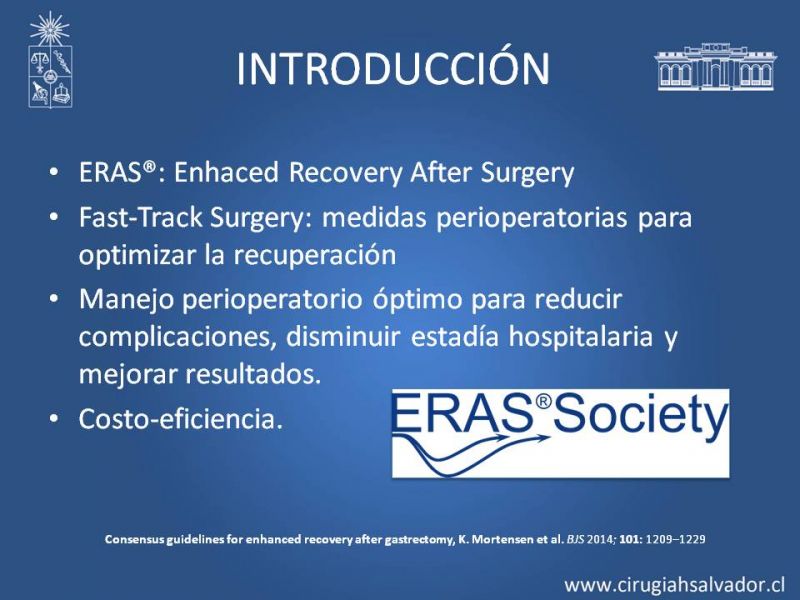 INTRODUCCIÓN

• ERAS®: Enhaced Recovery After Surgery
• Fast-Track Surgery: medidas perioperatorias para optimizar la recuperación
• Manejo perioperatorio óptimo para reducir complicaciones, disminuir estadía hospitalaria y mejorar resultados.
• Costo-eficiencia.

ERAS® Society

Consensus guidelines for enhanced recovery after gastrectomy, K. Mortensen et al. BJS 2014; 101: 1209–1229

www.cirugiahsalvador.cl